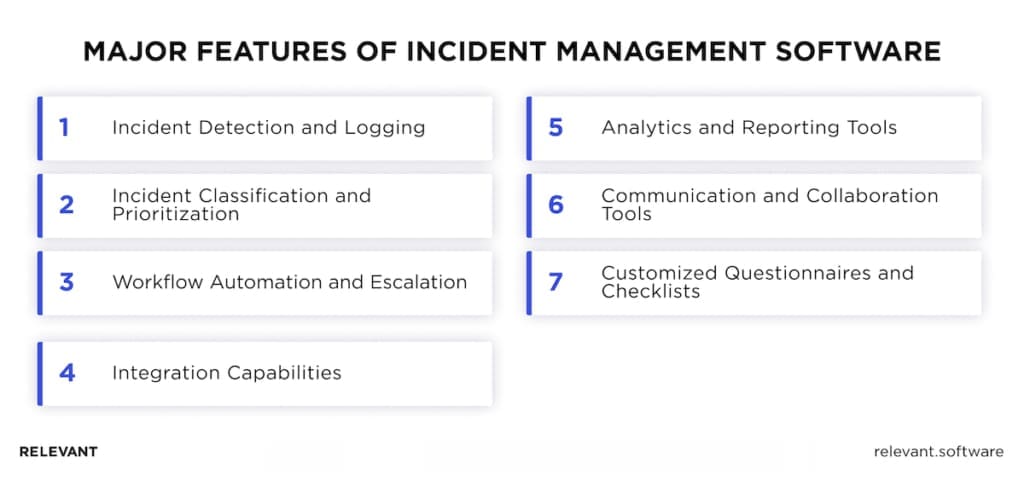 MAJOR FEATURES OF INCIDENT MANAGEMENT SOFTWARE

1 Incident Detection and Logging

2 Incident Classification and Prioritization

3 Workflow Automation and Escalation

4 Integration Capabilities

5 Analytics and Reporting Tools

6 Communication and Collaboration Tools

7 Customized Questionnaires and Checklists

RELEVANT

relevant.software